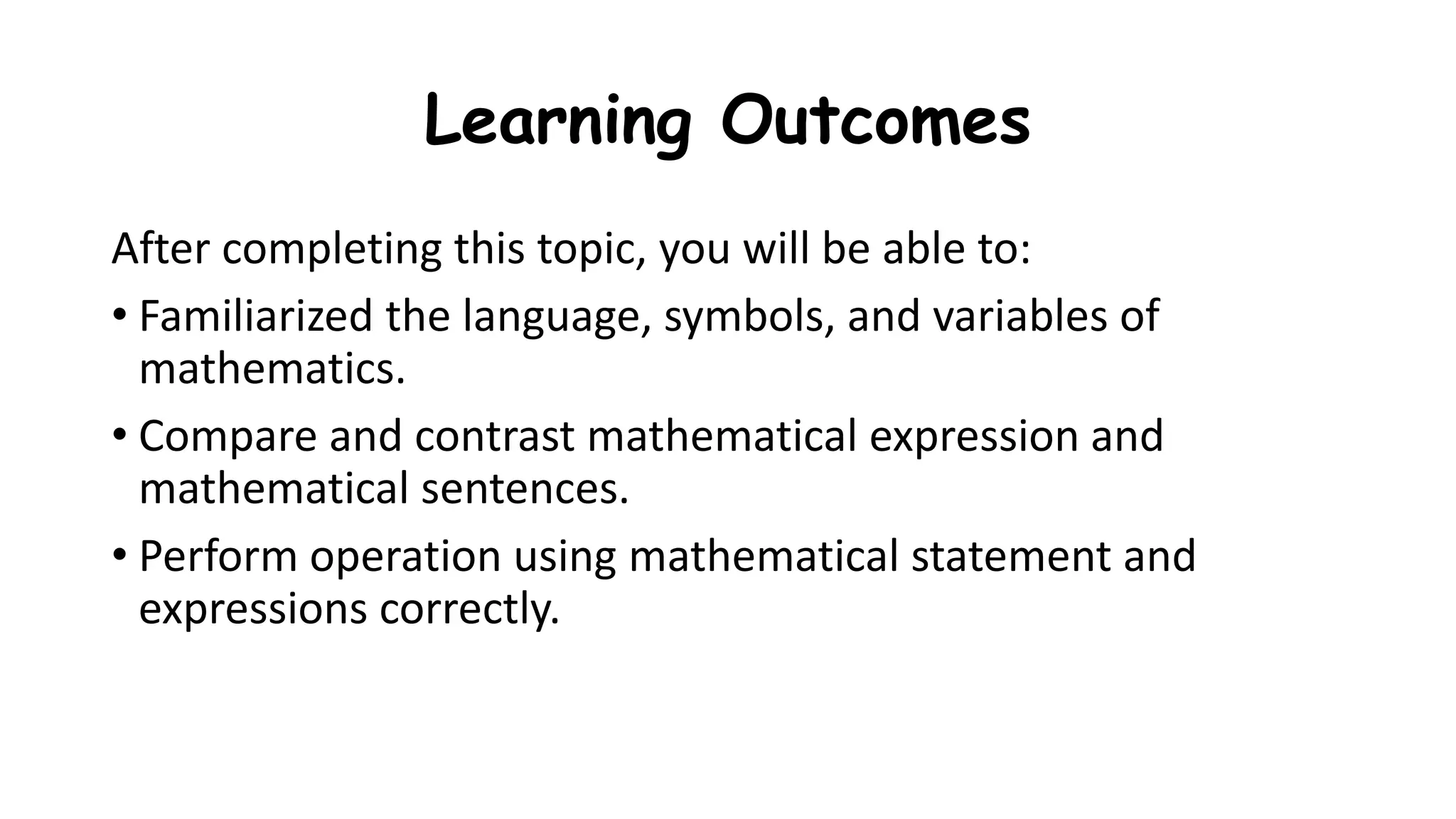 Learning Outcomes

After completing this topic, you will be able to:

• Familiarized the language, symbols, and variables of mathematics.

• Compare and contrast mathematical expression and mathematical sentences.

• Perform operation using mathematical statement and expressions correctly.